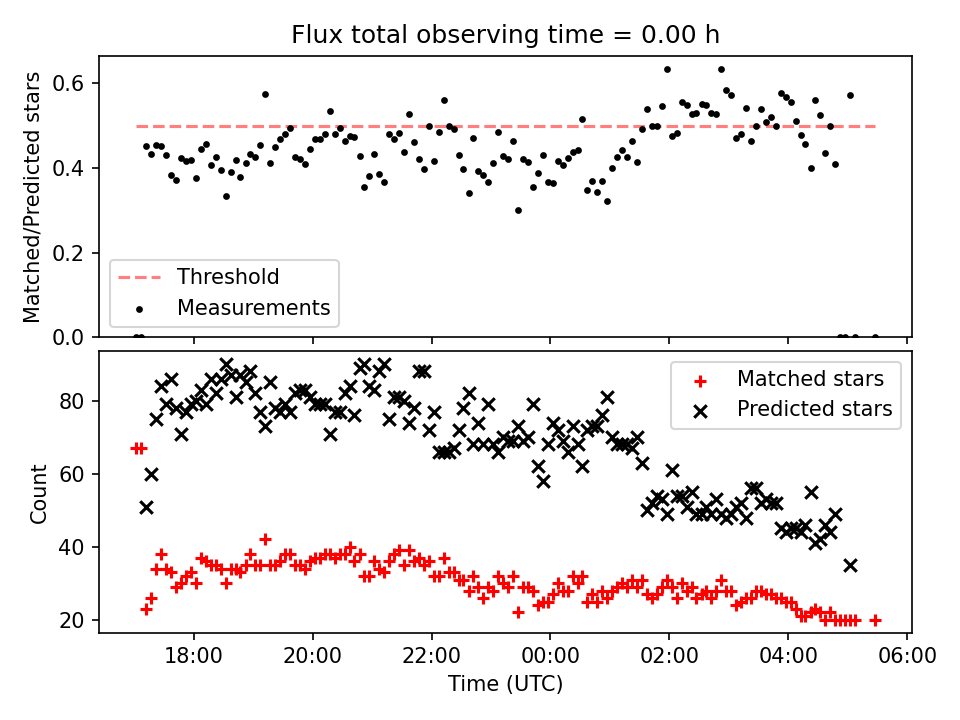 Flux total observing time = 0.00 h

Matched/Predicted stars

0.6
0.4
0.2
0.0

Threshold
Measurements

Count

80
60
40
20

Matched stars
Predicted stars

18:00
20:00
22:00
00:00
02:00
04:00
06:00

Time (UTC)